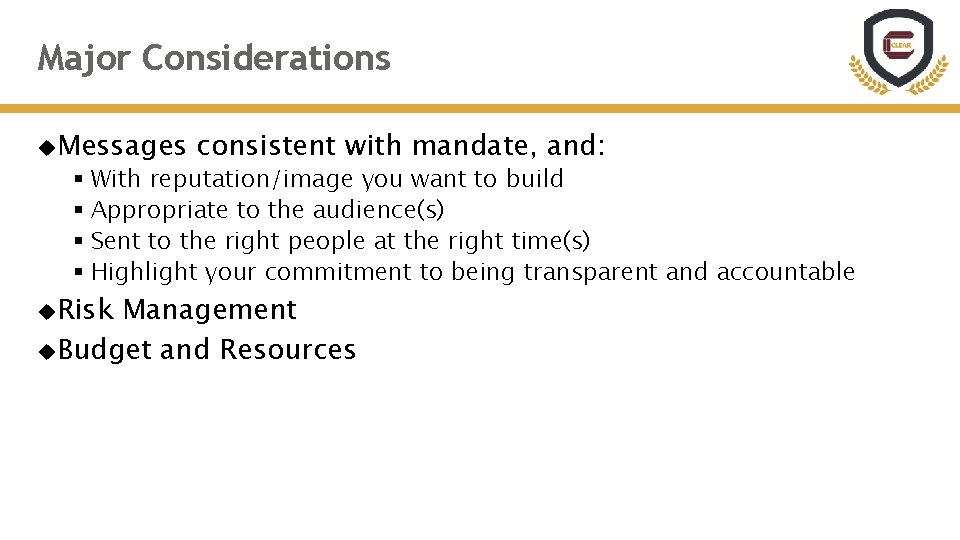 Major Considerations

CLEAR

◆Messages consistent with mandate, and:
▪ With reputation/image you want to build
▪ Appropriate to the audience(s)
▪ Sent to the right people at the right time(s)
▪ Highlight your commitment to being transparent and accountable

◆Risk Management

◆Budget and Resources